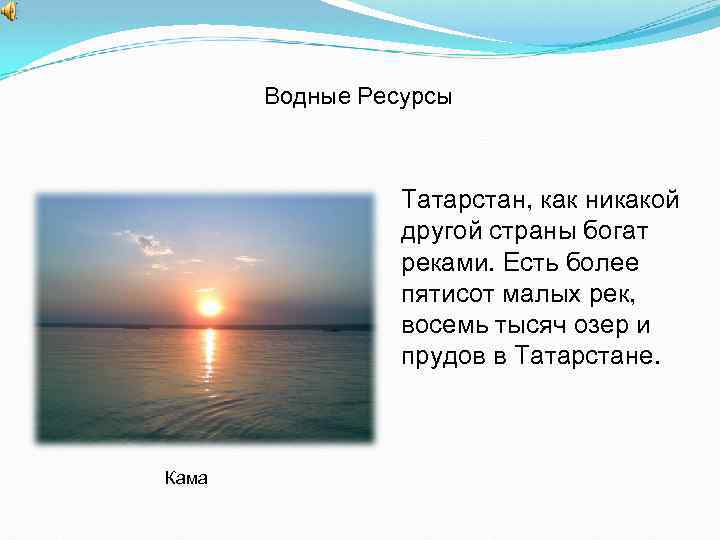 Водные Ресурсы

Татарстан, как никакой другой страны богат реками. Есть более пятисот малых рек, восемь тысяч озер и прудов в Татарстане.

Кама